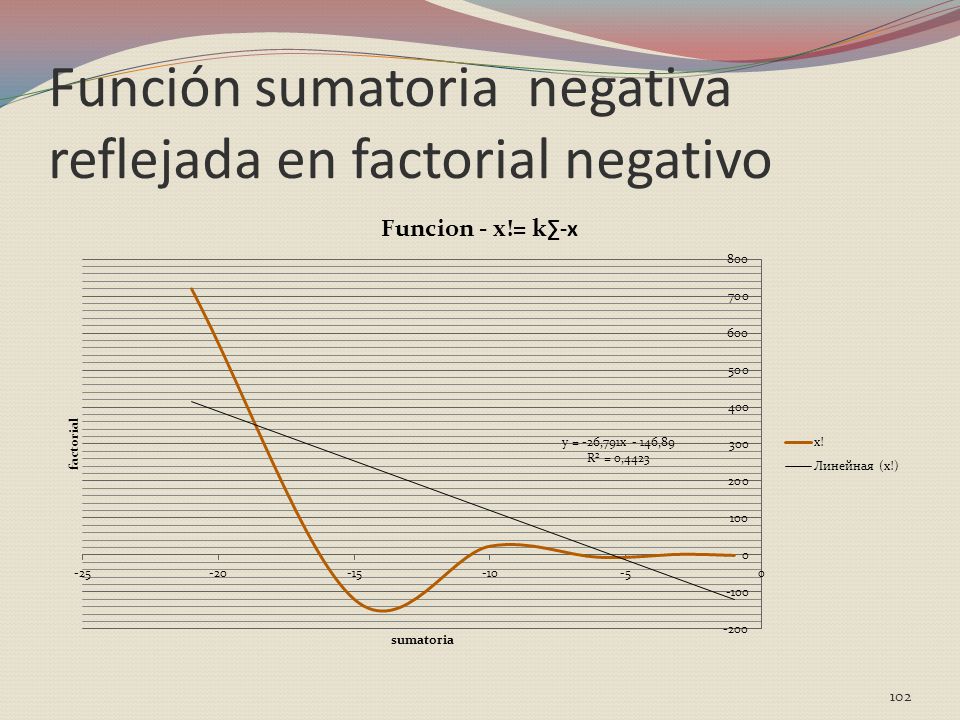 Función sumatoria negativa reflejada en factorial negativo

Funcion - x!= k∑-x

800
700
600
500
400
300
200
100
0
-100
-200

factorial

y = -26,791x - 146,89
R² = 0,4423

x!
Линейная (x!)

-25
-20
-15
-10
-5
0

sumatoria

102